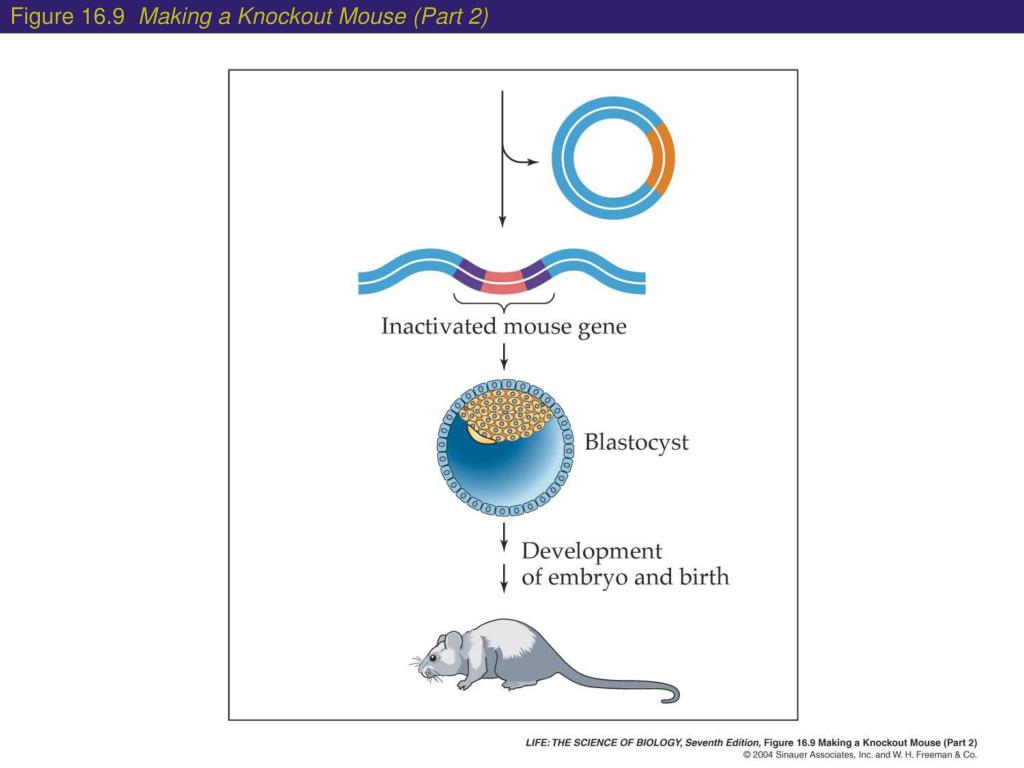 Figure 16.9 Making a Knockout Mouse (Part 2)

Inactivated mouse gene

Blastocyst

Development of embryo and birth

LIFE: THE SCIENCE OF BIOLOGY, Seventh Edition, Figure 16.9 Making a Knockout Mouse (Part 2)
© 2004 Sinauer Associates, Inc. and W. H. Freeman & Co.